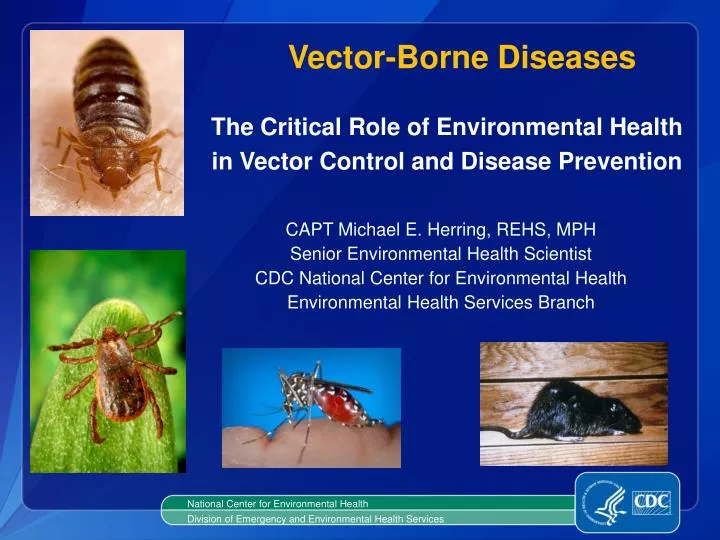 Vector-Borne Diseases

The Critical Role of Environmental Health in Vector Control and Disease Prevention

CAPT Michael E. Herring, REHS, MPH
Senior Environmental Health Scientist
CDC National Center for Environmental Health
Environmental Health Services Branch

National Center for Environmental Health
Division of Emergency and Environmental Health Services

CDC